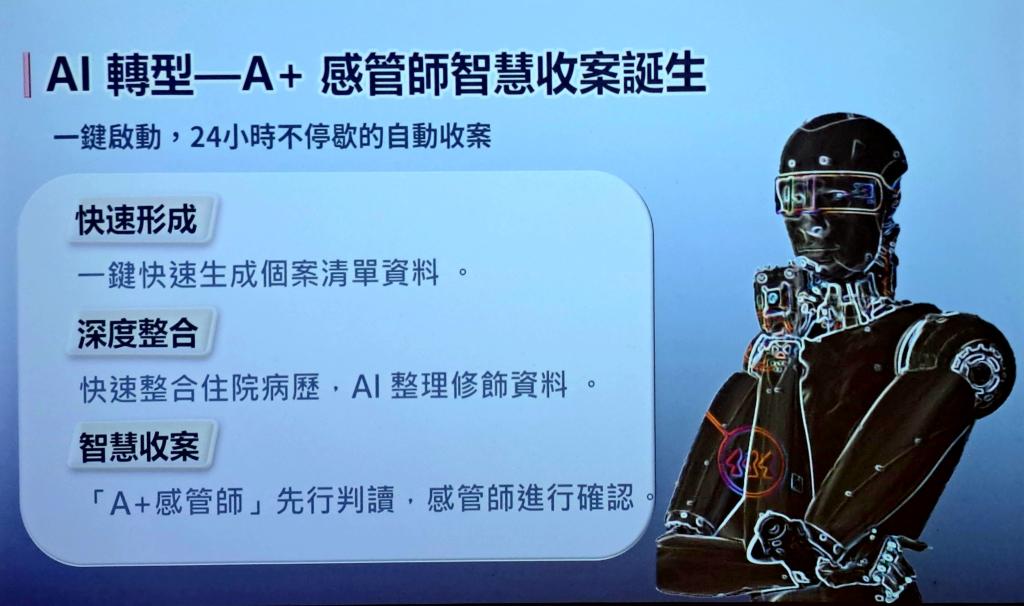 AI 轉型—A+ 感管師智慧收案誕生

一鍵啟動，24小時不停歇的自動收案

快速形成

一鍵快速生成個案清單資料 。

深度整合

快速整合住院病歷，AI 整理修飾資料 。

智慧收案

「A+感管師」先行判讀，感管師進行確認。